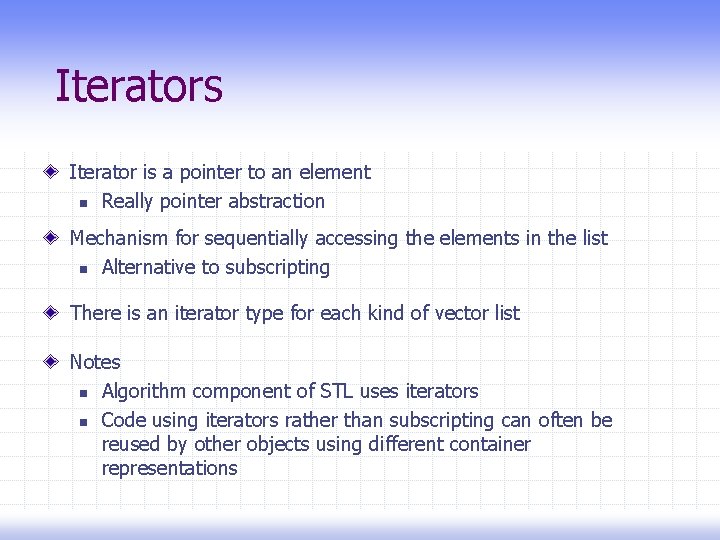 Iterators

Iterator is a pointer to an element

Really pointer abstraction

Mechanism for sequentially accessing the elements in the list

Alternative to subscripting

There is an iterator type for each kind of vector list

Notes

Algorithm component of STL uses iterators

Code using iterators rather than subscripting can often be reused by other objects using different container representations